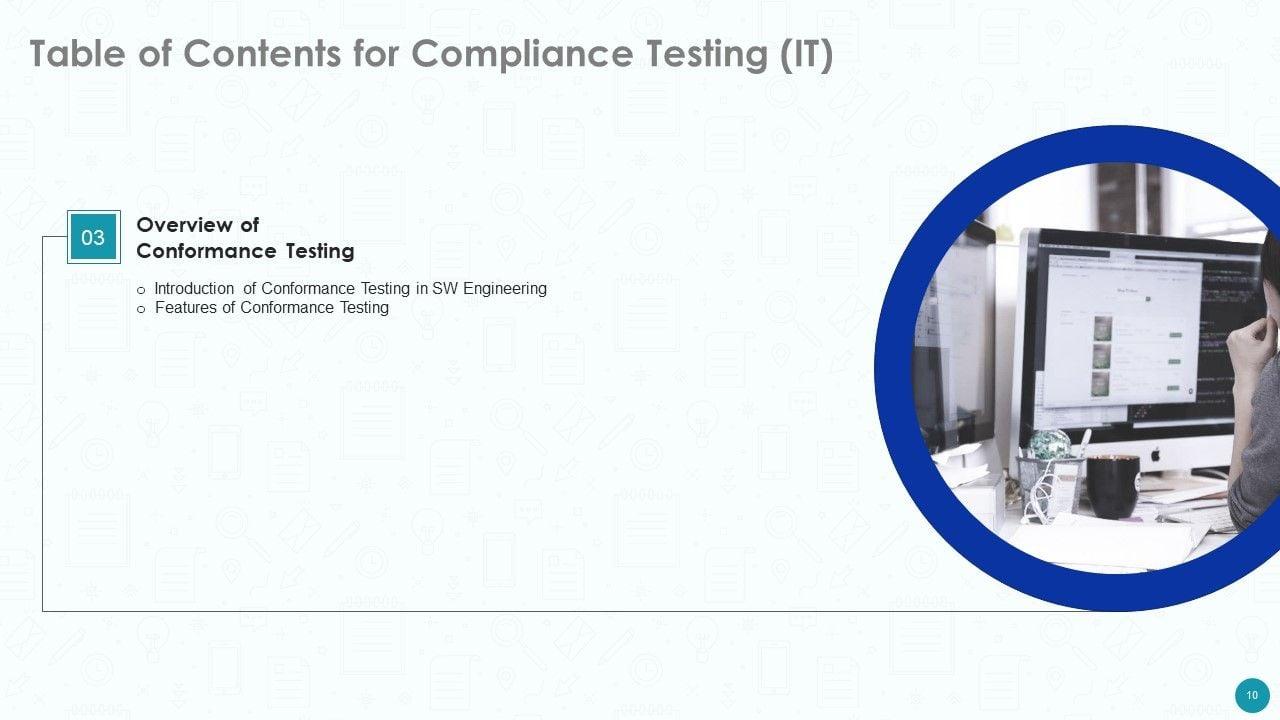 Table of Contents for Compliance Testing (IT)

03

Overview of Conformance Testing

o Introduction of Conformance Testing in SW Engineering
o Features of Conformance Testing

10